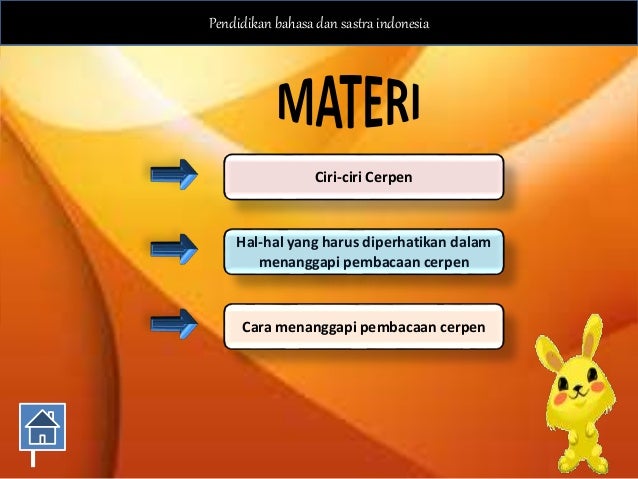 Pendidikan bahasa dan sastra indonesia

MATERI

Ciri-ciri Cerpen

Hal-hal yang harus diperhatikan dalam menanggapi pembacaan cerpen

Cara menanggapi pembacaan cerpen